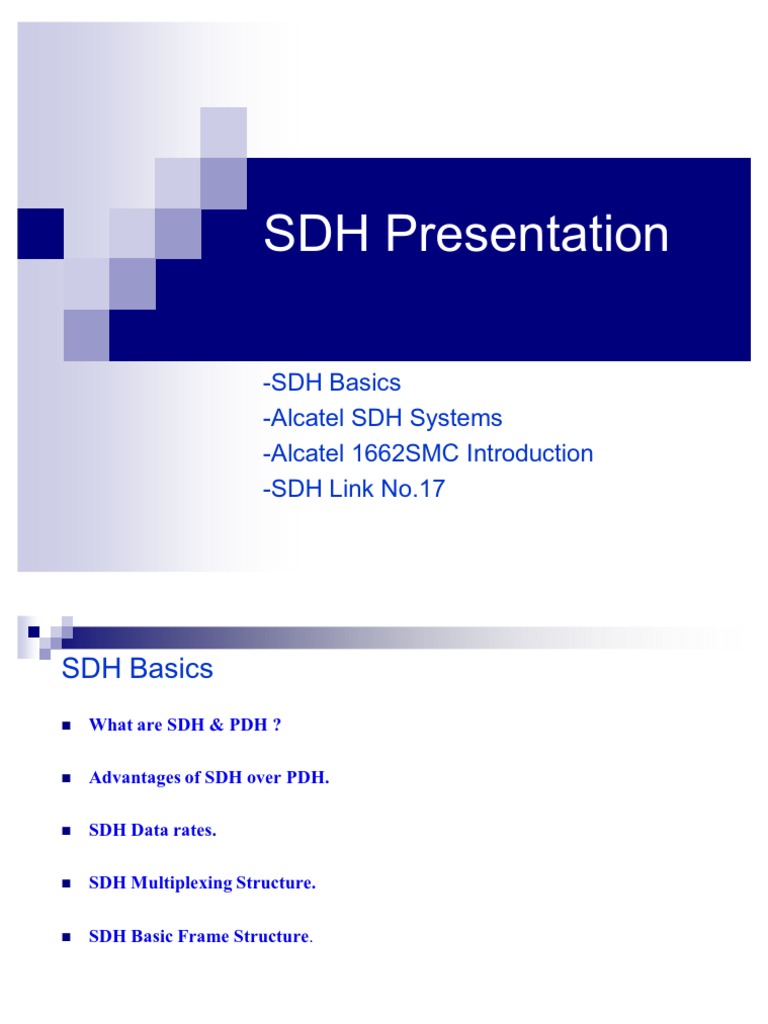 SDH Presentation

-SDH Basics
-Alcatel SDH Systems
-Alcatel 1662SMC Introduction
-SDH Link No.17

SDH Basics

What are SDH & PDH ?

Advantages of SDH over PDH.

SDH Data rates.

SDH Multiplexing Structure.

SDH Basic Frame Structure.